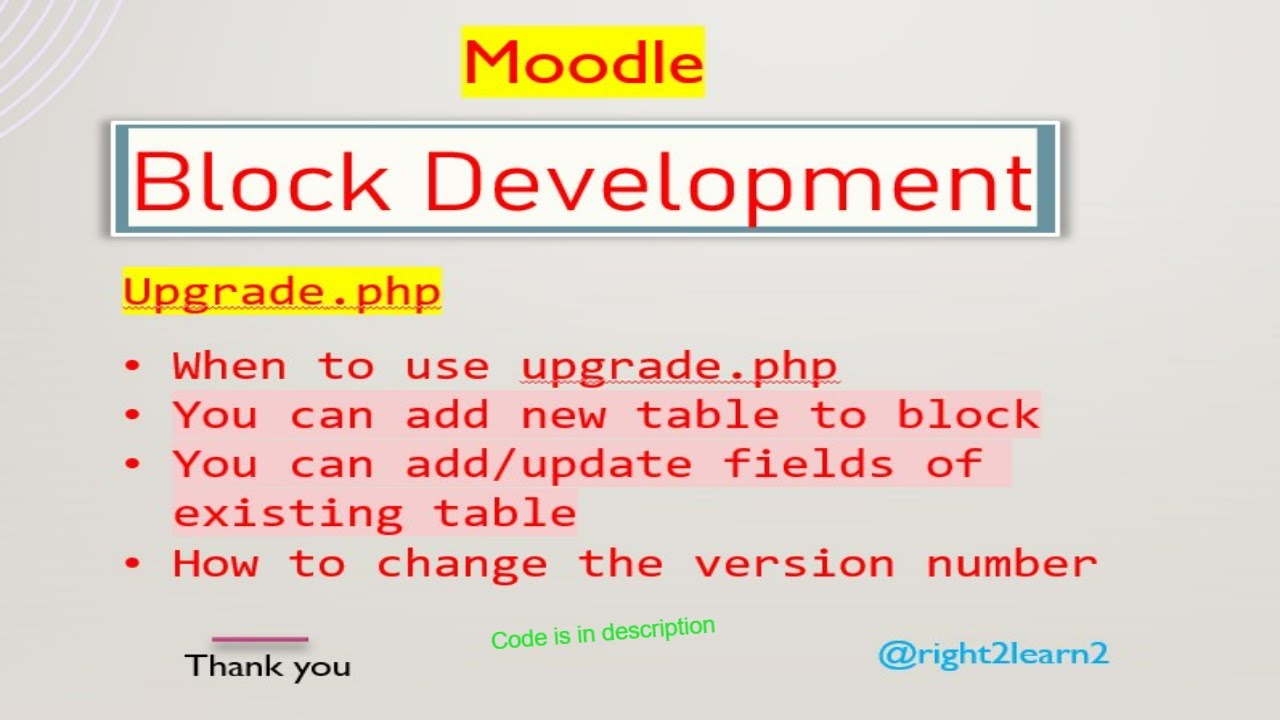 Moodle

Block Development

Upgrade.php

• When to use upgrade.php
• You can add new table to block
• You can add/update fields of existing table
• How to change the version number

Thank you

Code is in description

@right2learn2